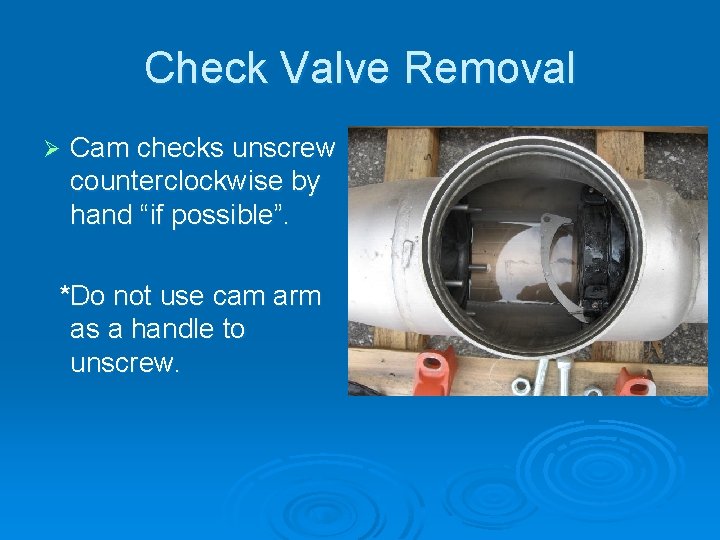 Check Valve Removal

➢ Cam checks unscrew counterclockwise by hand “if possible”.

*Do not use cam arm as a handle to unscrew.